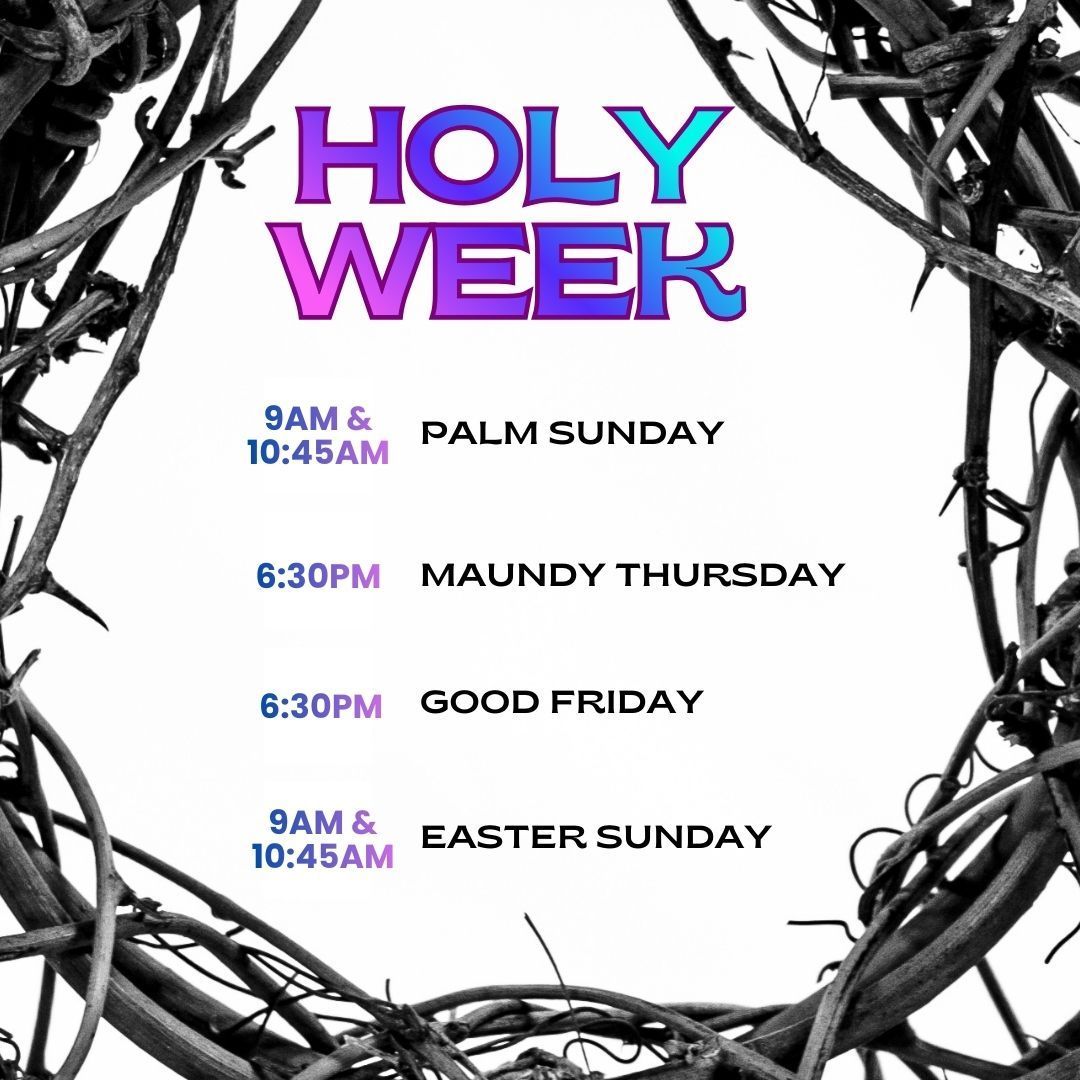 HOLY WEEK

9AM & 10:45AM PALM SUNDAY

6:30PM MAUNDY THURSDAY

6:30PM GOOD FRIDAY

9AM & 10:45AM EASTER SUNDAY